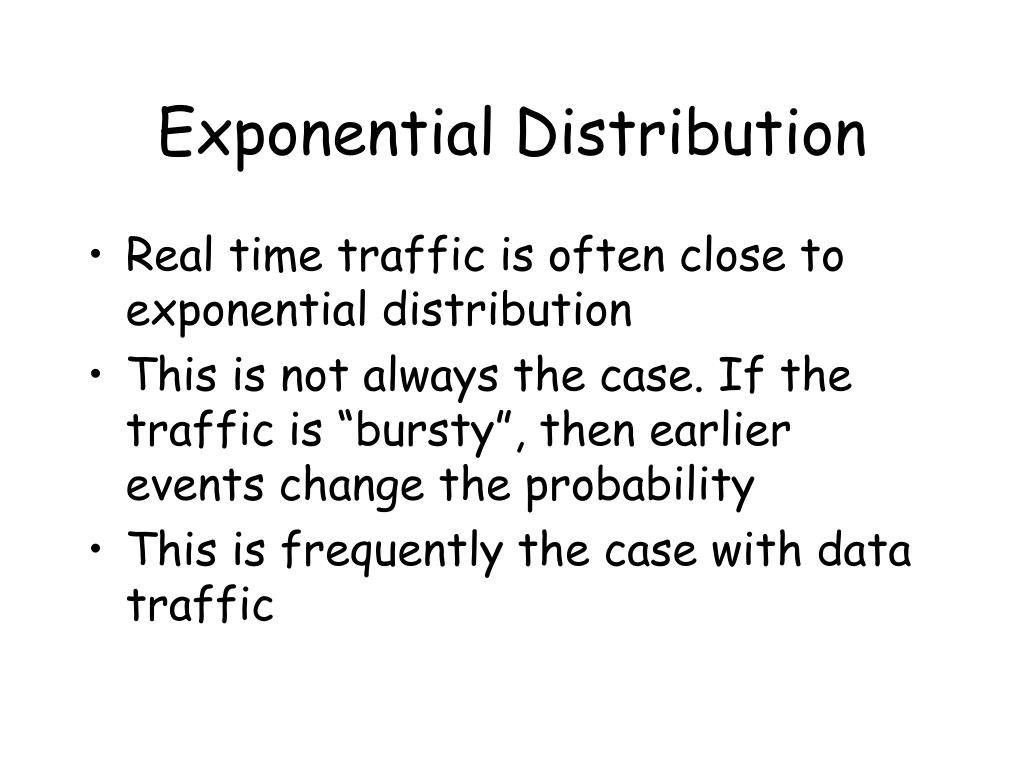 Exponential Distribution

• Real time traffic is often close to exponential distribution
• This is not always the case. If the traffic is “bursty”, then earlier events change the probability
• This is frequently the case with data traffic